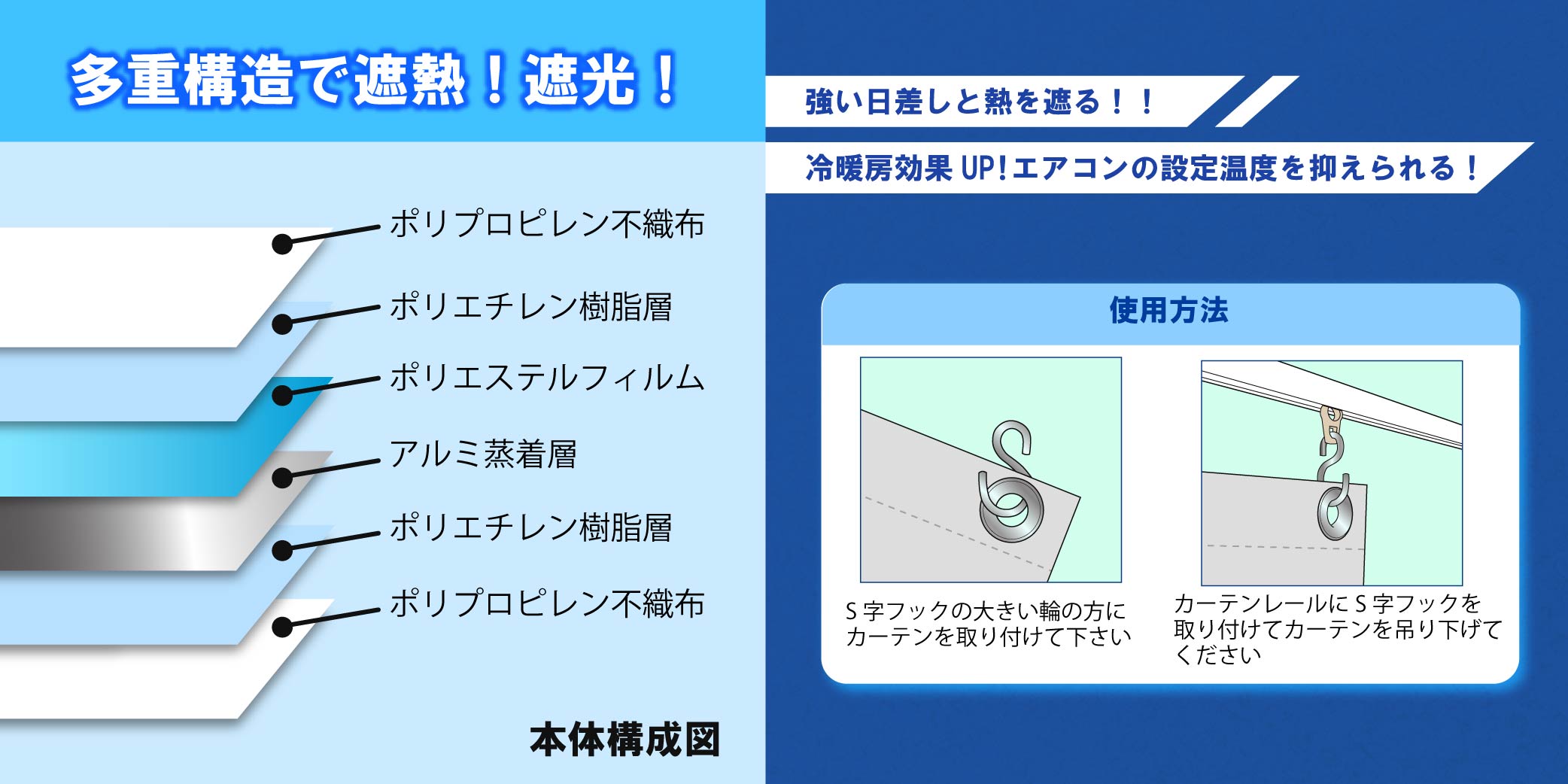 多重構造で遮熱！遮光！

ポリプロピレン不織布

ポリエチレン樹脂層

ポリエステルフィルム

アルミ蒸着層

ポリエチレン樹脂層

ポリプロピレン不織布

本体構成図

強い日差しと熱を遮る！！

冷暖房効果 UP!エアコンの設定温度を抑えられる！

使用方法

S 字フックの大きい輪の方にカーテンを取り付けて下さい

カーテンレールに S 字フックを取り付けてカーテンを吊り下げてください